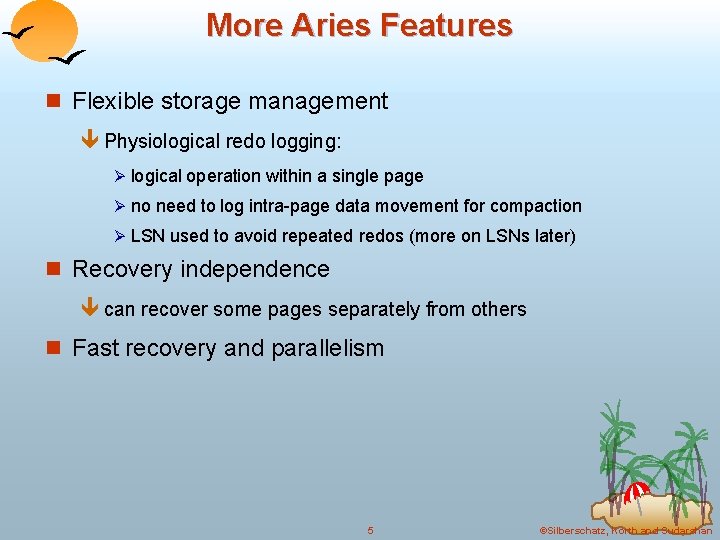 More Aries Features

Flexible storage management

Physiological redo logging:

logical operation within a single page

no need to log intra-page data movement for compaction

LSN used to avoid repeated redos (more on LSNs later)

Recovery independence

can recover some pages separately from others

Fast recovery and parallelism

5

©Silberschatz, Korth and Sudarshan